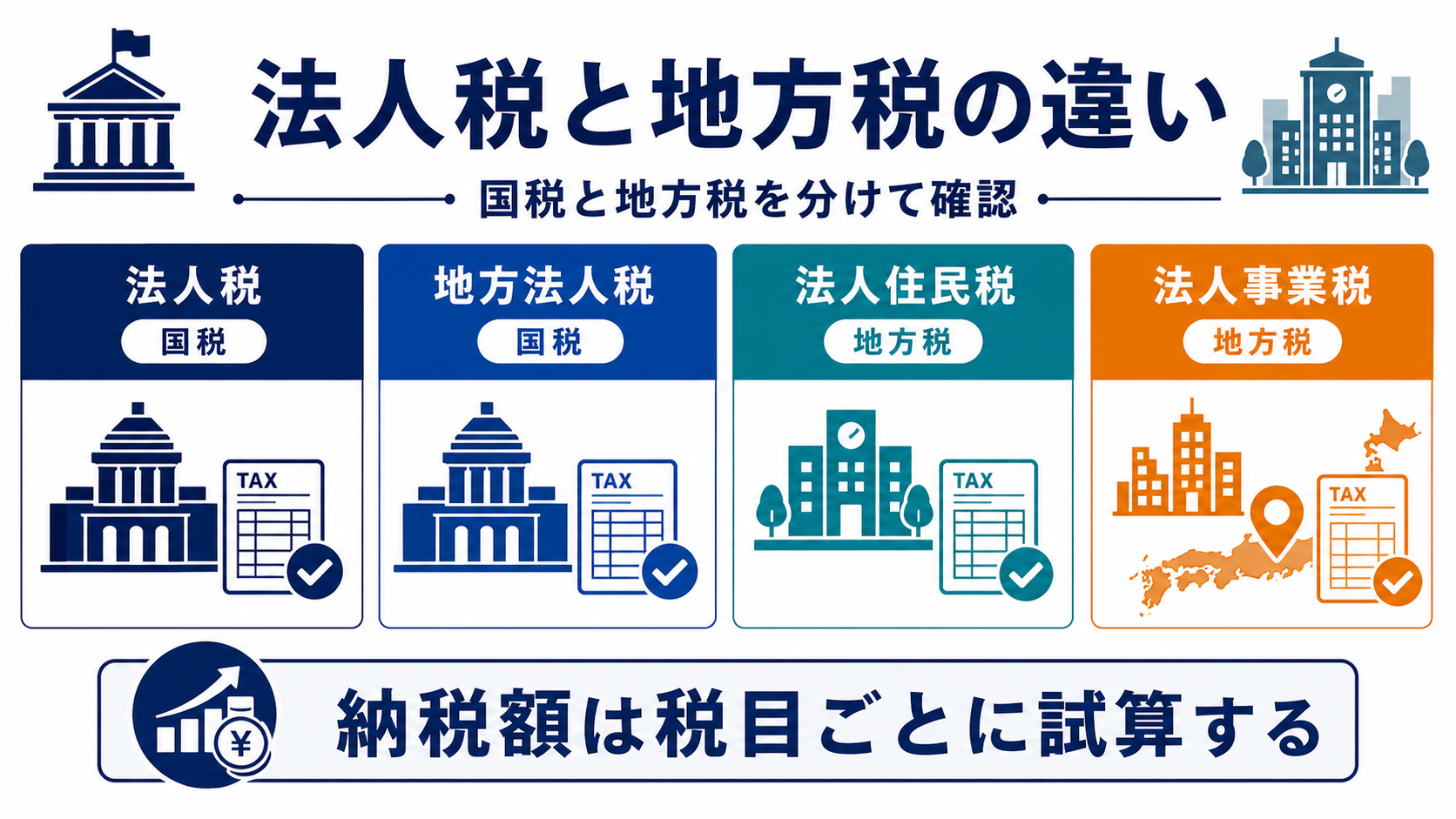 法人税と地方税の違い

国税と地方税を分けて確認

法人税
国税
TAX

地方法人税
国税
TAX

法人住民税
地方税
TAX

法人事業税
地方税
TAX

¥

納税額は税目ごとに試算する